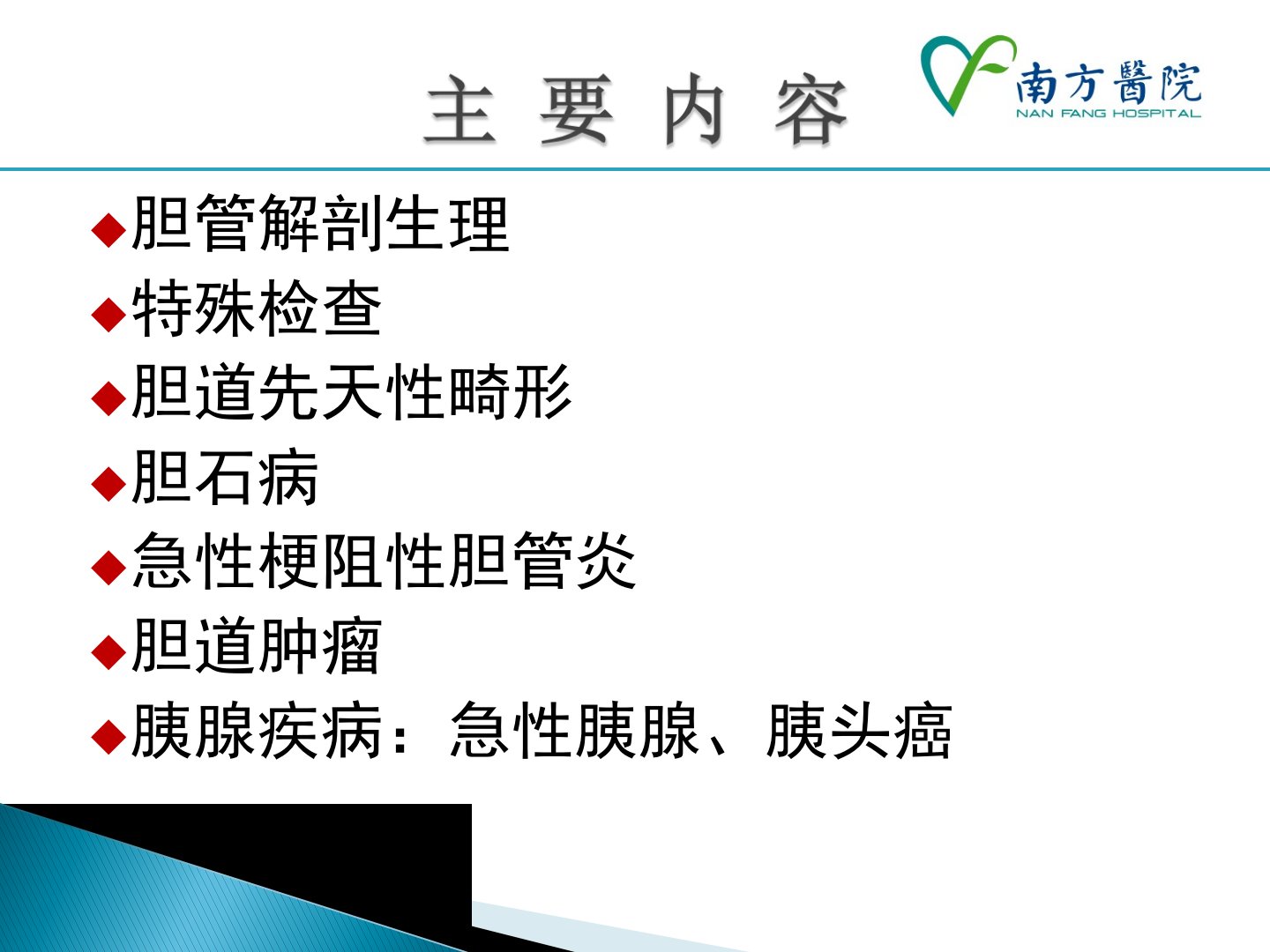 主 要 内 容

南方醫院
NAN FANG HOSPITAL

◆胆管解剖生理
◆特殊检查
◆胆道先天性畸形
◆胆石病
◆急性梗阻性胆管炎
◆胆道肿瘤
◆胰腺疾病：急性胰腺、胰头癌